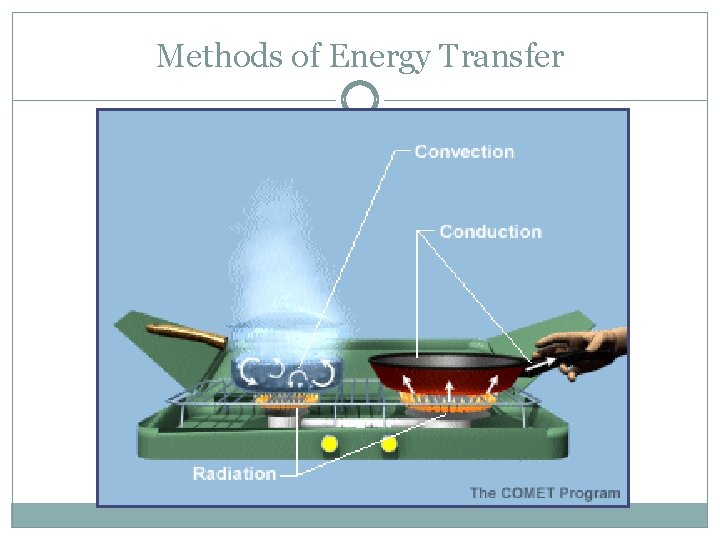 Methods of Energy Transfer

Convection

Conduction

Radiation

The COMET Program